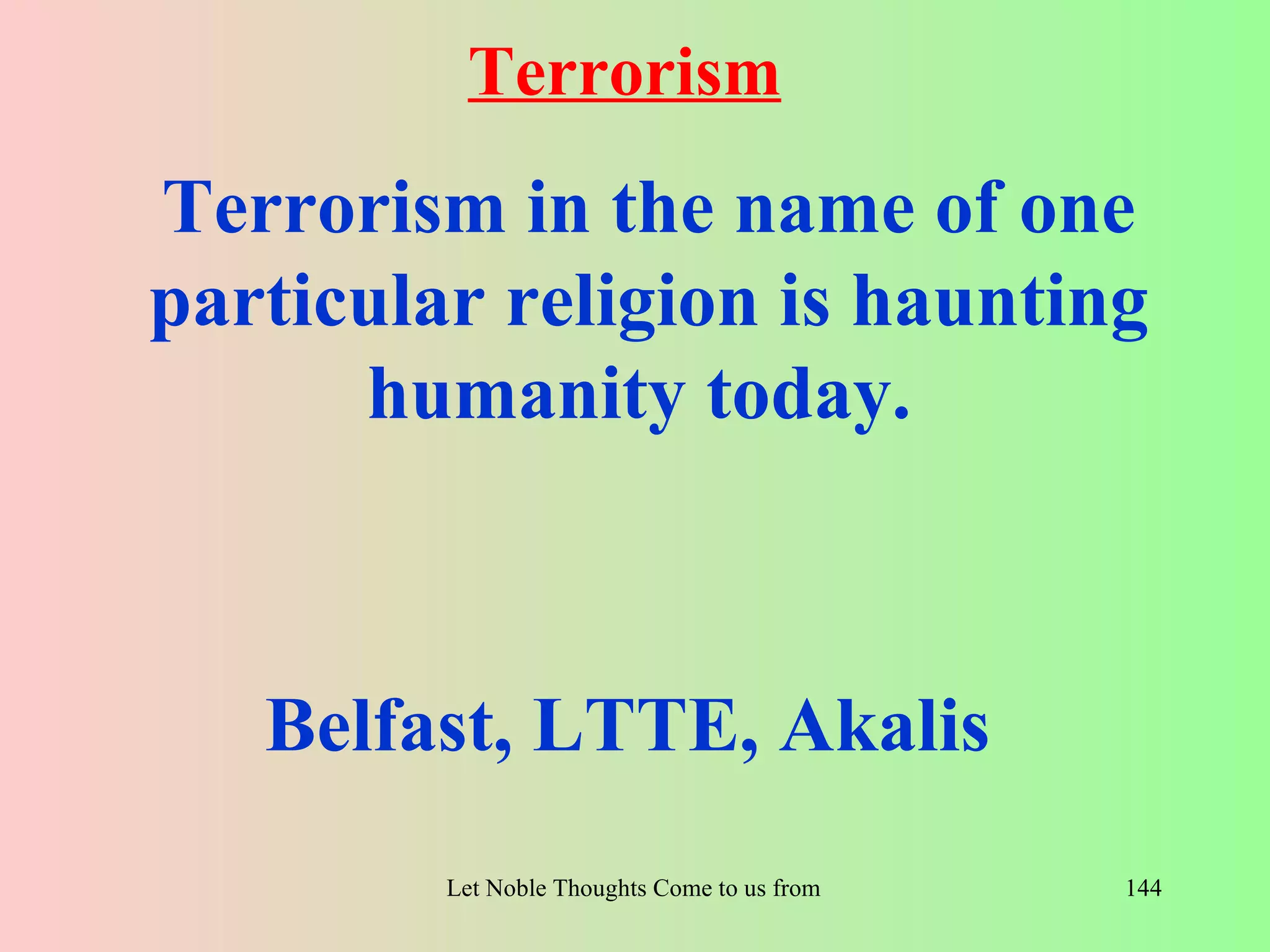 Terrorism

Terrorism in the name of one particular religion is haunting humanity today.

Belfast, LTTE, Akalis

Let Noble Thoughts Come to us from

144